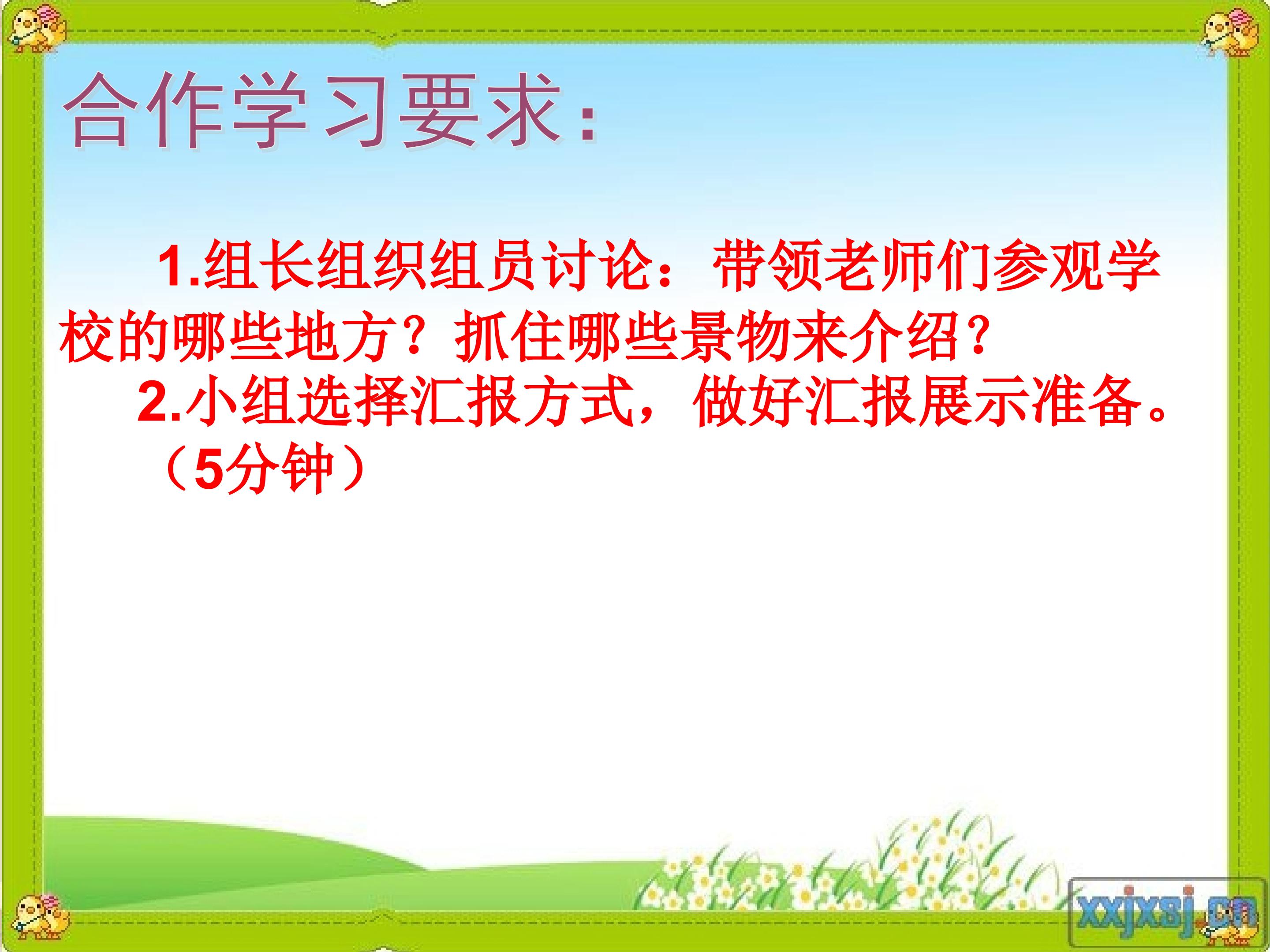 合作学习要求：

1.组长组织组员讨论：带领老师们参观学校的哪些地方？抓住哪些景物来介绍？

2.小组选择汇报方式，做好汇报展示准备。（5分钟）

xxjxsj.cn